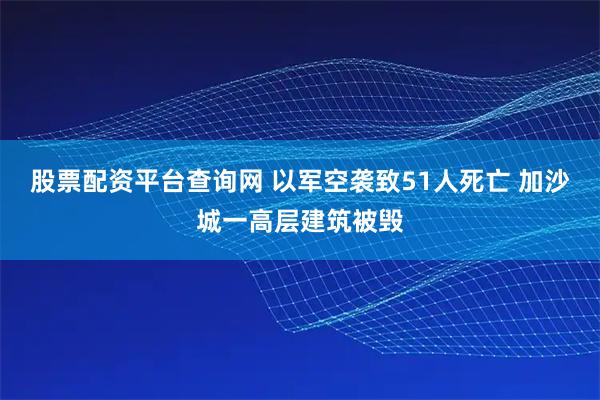 股票配资平台查询网 以军空袭致51人死亡 加沙城一高层建筑被毁